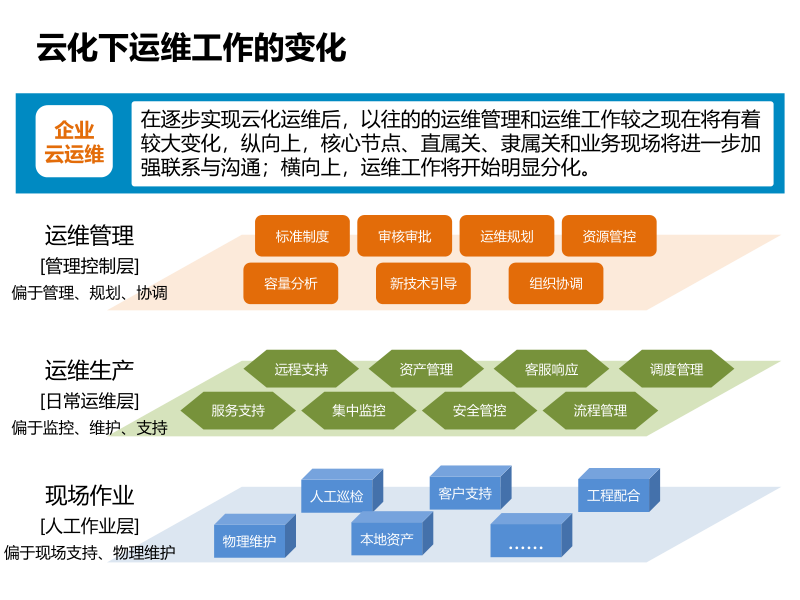 云化下运维工作的变化

企业云运维

在逐步实现云化运维后，以往的的运维管理和运维工作较之现在将有着较大变化，纵向上，核心节点、直属关、隶属关和业务现场将进一步加强联系与沟通；横向上，运维工作将开始明显分化。

运维管理
[管理控制层]
偏于管理、规划、协调

标准制度
审核审批
运维规划
资源管控
容量分析
新技术引导
组织协调

运维生产
[日常运维层]
偏于监控、维护、支持

远程支持
资产管理
客服响应
调度管理
服务支持
集中监控
安全管控
流程管理

现场作业
[人工作业层]
偏于现场支持、物理维护

人工巡检
客户支持
工程配合
物理维护
本地资产
……